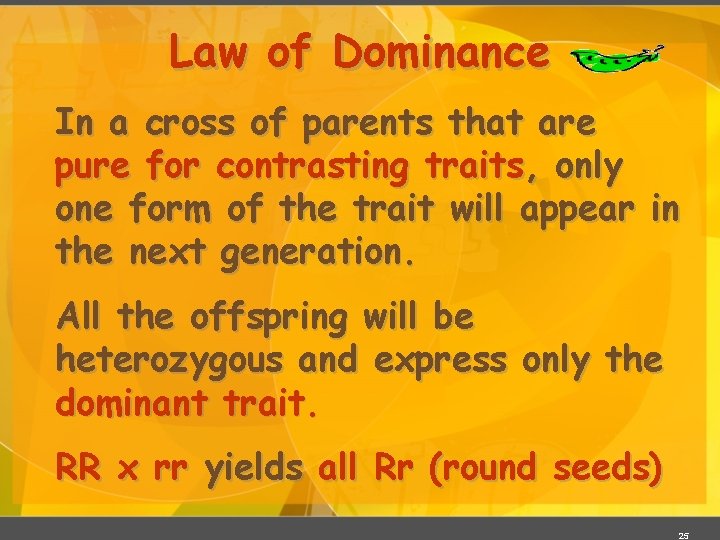 Law of Dominance

In a cross of parents that are pure for contrasting traits, only one form of the trait will appear in the next generation.

All the offspring will be heterozygous and express only the dominant trait.

RR x rr yields all Rr (round seeds)

25